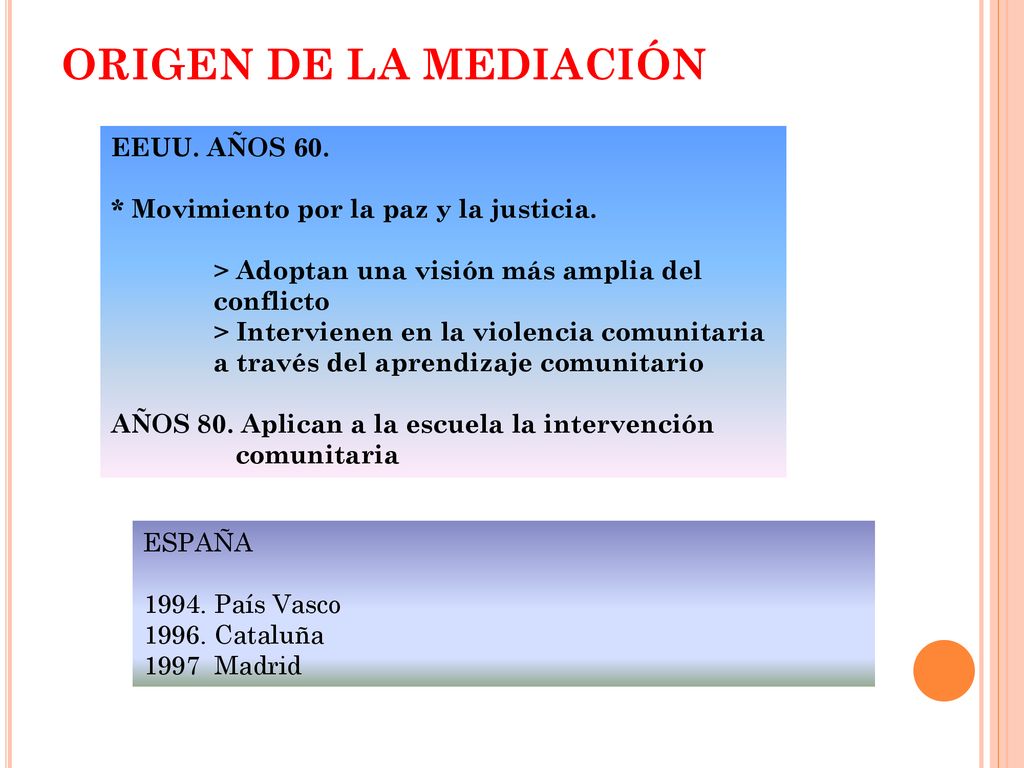 ORIGEN DE LA MEDIACIÓN

EEUU. AÑOS 60.

* Movimiento por la paz y la justicia.

> Adoptan una visión más amplia del conflicto
> Intervienen en la violencia comunitaria a través del aprendizaje comunitario

AÑOS 80. Aplican a la escuela la intervención comunitaria

ESPAÑA

1994. País Vasco
1996. Cataluña
1997 Madrid